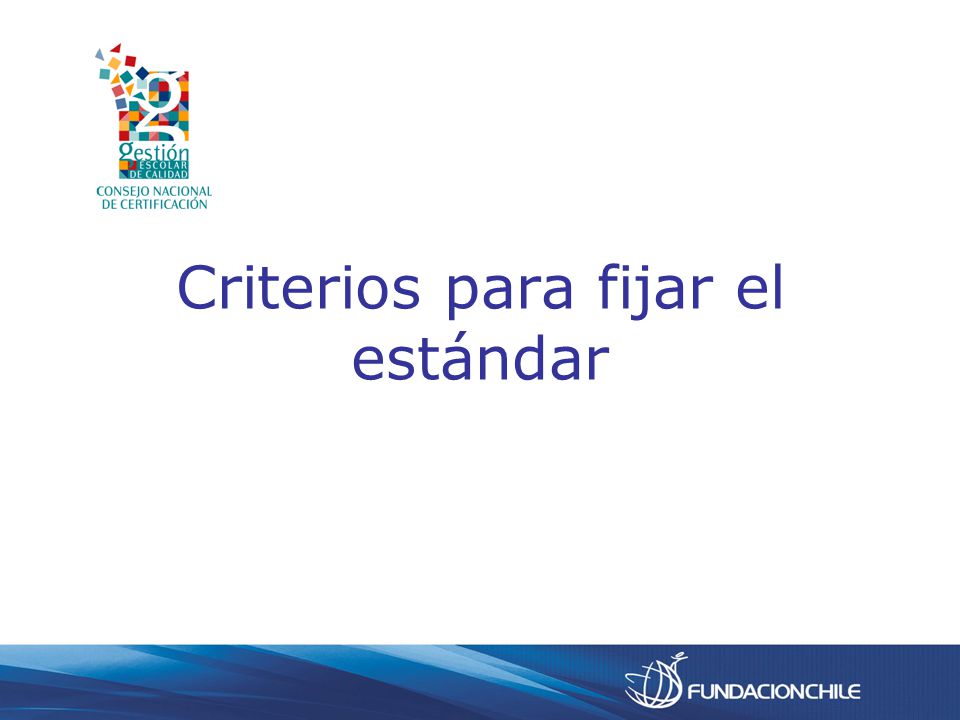 gestión
ESCOLAR
DE CALIDAD
CONSEJO NACIONAL
DE CERTIFICACIÓN

Criterios para fijar el estándar

FUNDACIONCHILE